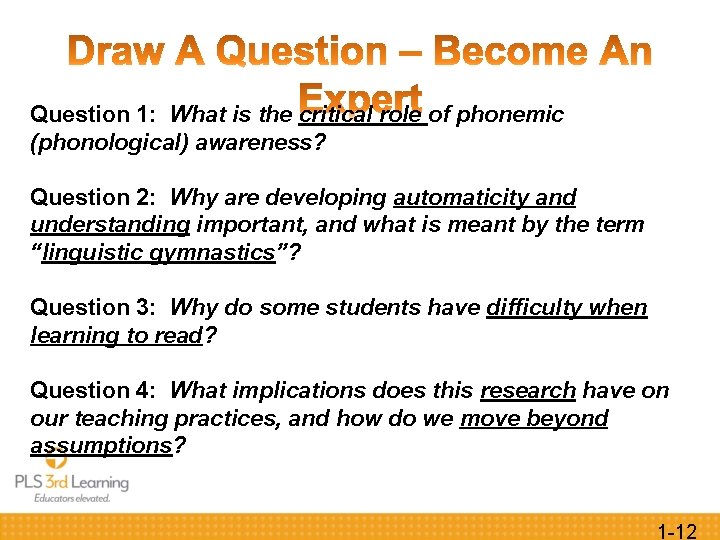 Draw A Question – Become An Expert

Question 1: What is the critical role of phonemic (phonological) awareness?

Question 2: Why are developing automaticity and understanding important, and what is meant by the term "linguistic gymnastics"?

Question 3: Why do some students have difficulty when learning to read?

Question 4: What implications does this research have on our teaching practices, and how do we move beyond assumptions?

PLS 3rd Learning
Educators elevated.

1-12